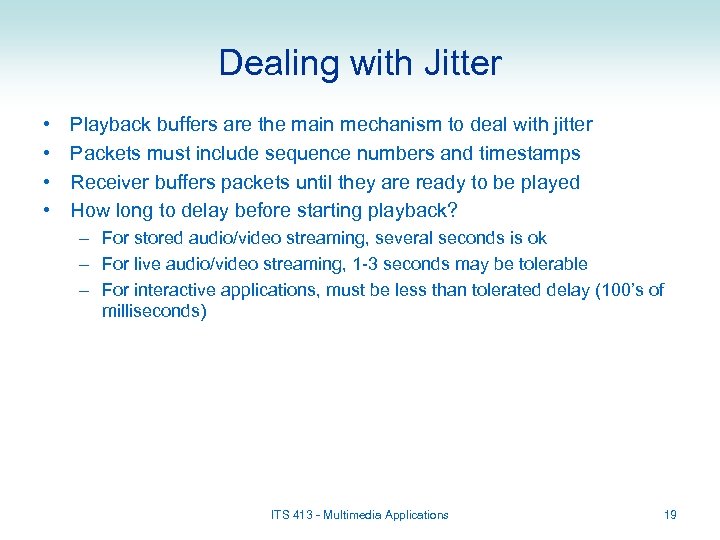 Dealing with Jitter

• Playback buffers are the main mechanism to deal with jitter
• Packets must include sequence numbers and timestamps
• Receiver buffers packets until they are ready to be played
• How long to delay before starting playback?
– For stored audio/video streaming, several seconds is ok
– For live audio/video streaming, 1-3 seconds may be tolerable
– For interactive applications, must be less than tolerated delay (100's of milliseconds)

ITS 413 - Multimedia Applications

19